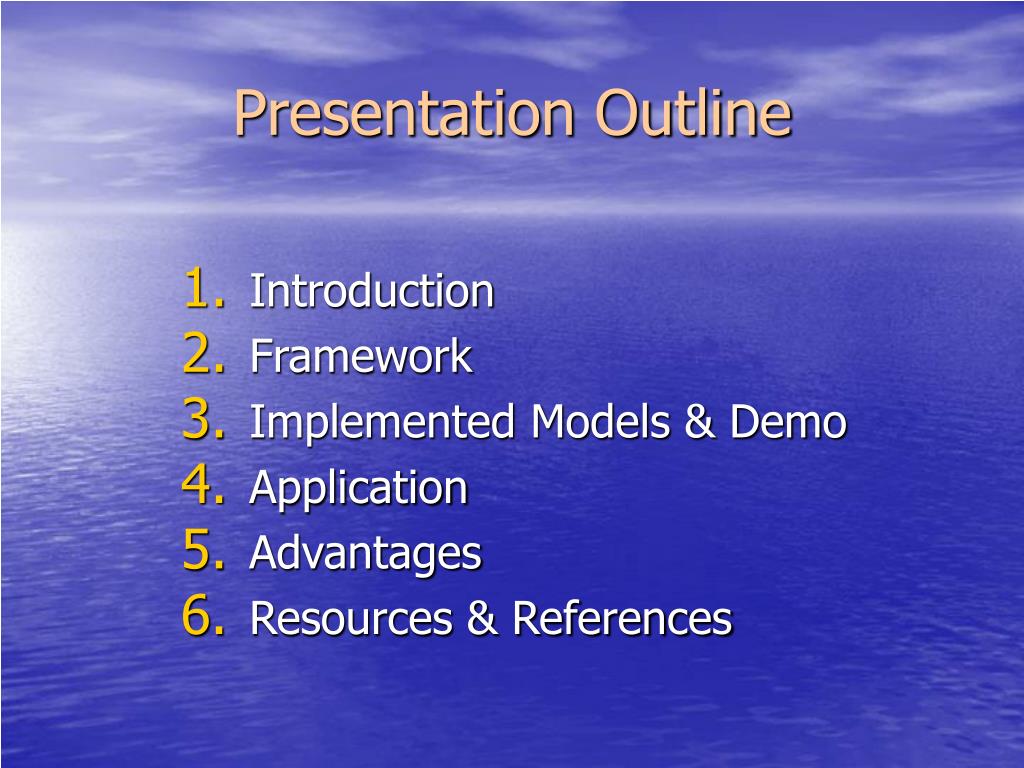 Presentation Outline

1. Introduction
2. Framework
3. Implemented Models & Demo
4. Application
5. Advantages
6. Resources & References